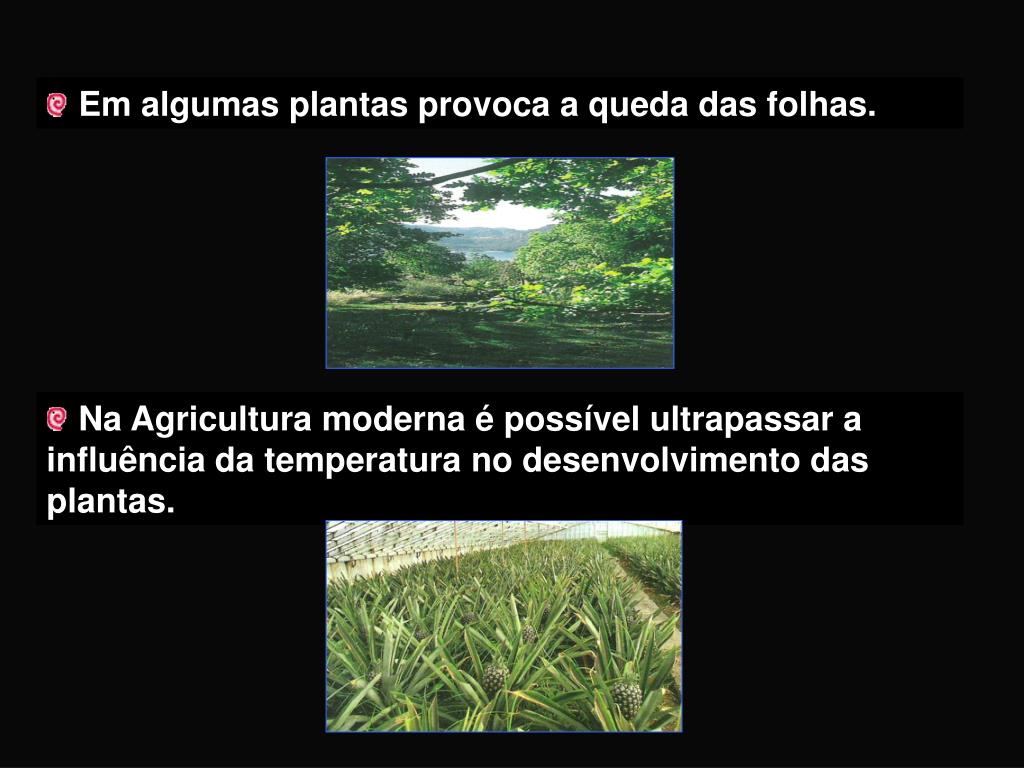 Em algumas plantas provoca a queda das folhas.

Na Agricultura moderna é possível ultrapassar a influência da temperatura no desenvolvimento das plantas.